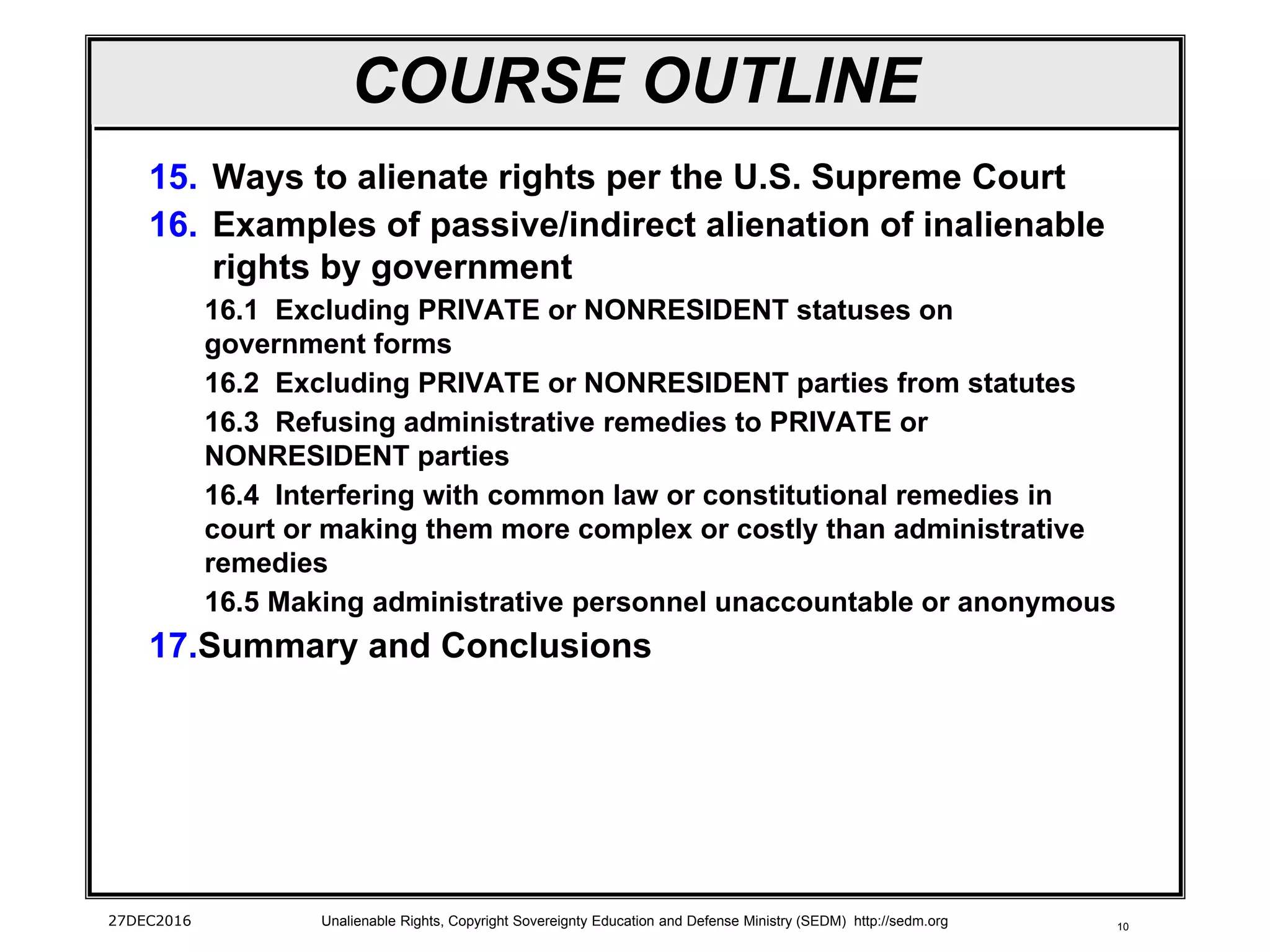 COURSE OUTLINE

15. Ways to alienate rights per the U.S. Supreme Court

16. Examples of passive/indirect alienation of inalienable rights by government

16.1 Excluding PRIVATE or NONRESIDENT statuses on government forms

16.2 Excluding PRIVATE or NONRESIDENT parties from statutes

16.3 Refusing administrative remedies to PRIVATE or NONRESIDENT parties

16.4 Interfering with common law or constitutional remedies in court or making them more complex or costly than administrative remedies

16.5 Making administrative personnel unaccountable or anonymous

17.Summary and Conclusions

27DEC2016 Unalienable Rights, Copyright Sovereignty Education and Defense Ministry (SEDM) http://sedm.org 10